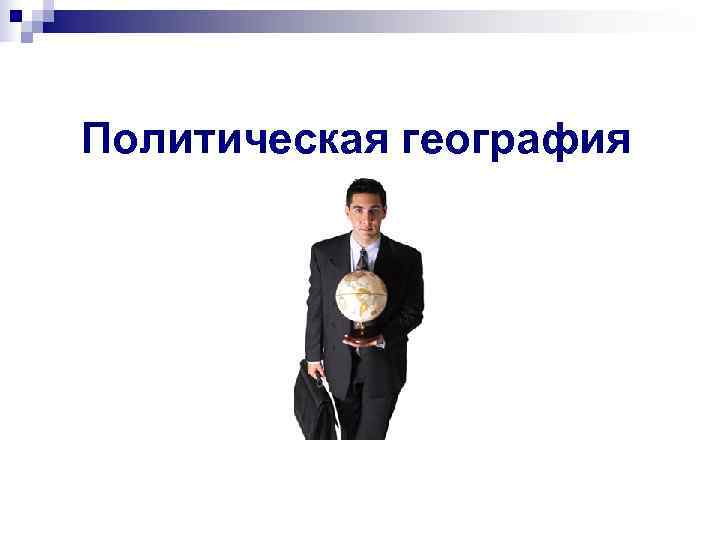 Политическая география